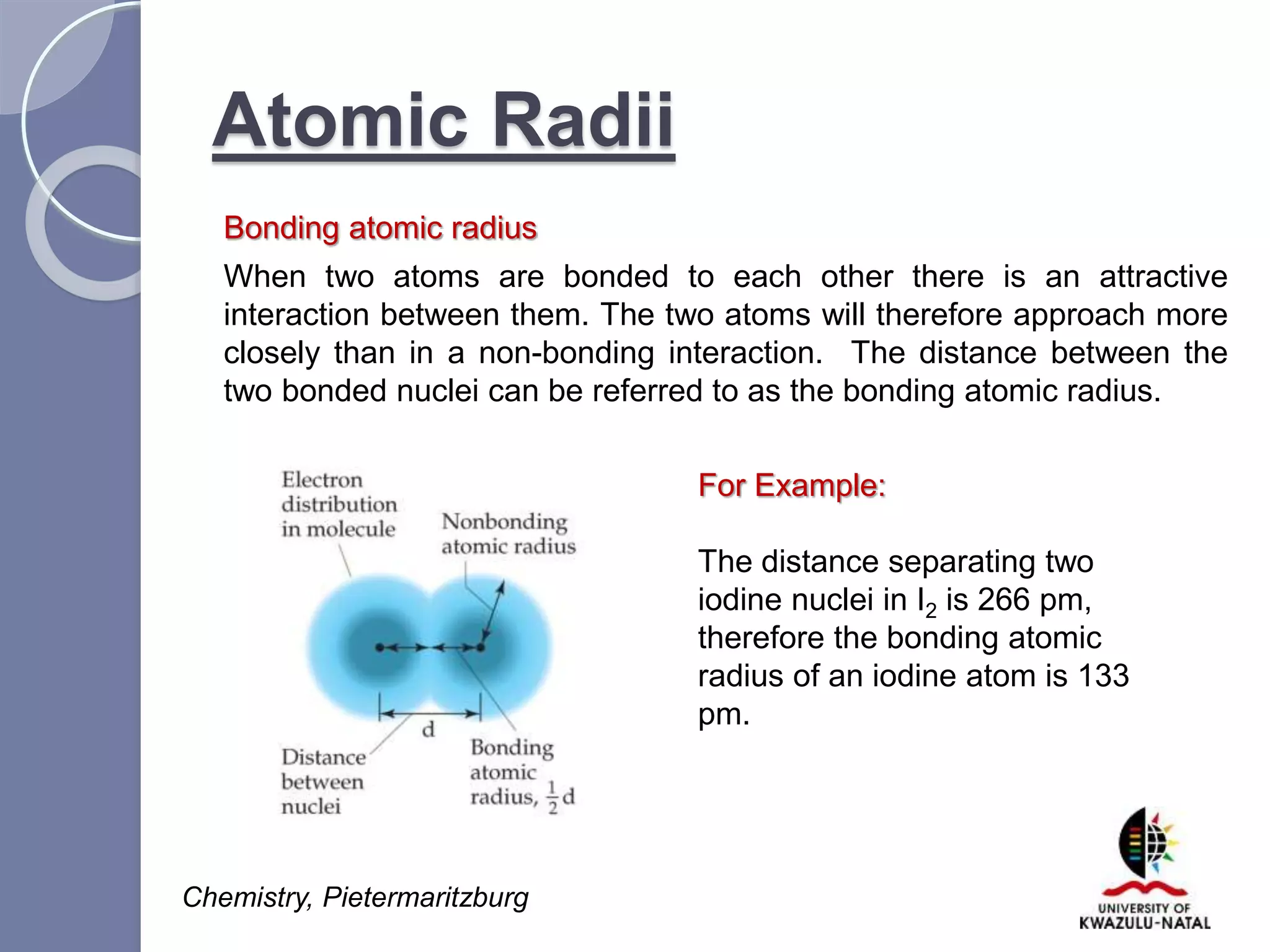 Atomic Radii

Bonding atomic radius

When two atoms are bonded to each other there is an attractive interaction between them. The two atoms will therefore approach more closely than in a non-bonding interaction. The distance between the two bonded nuclei can be referred to as the bonding atomic radius.

Electron distribution in molecule

Nonbonding atomic radius

d

Distance between nuclei

Bonding atomic radius, $\frac{1}{2}$d

For Example:

The distance separating two iodine nuclei in $I_2$ is 266 pm, therefore the bonding atomic radius of an iodine atom is 133 pm.

Chemistry, Pietermaritzburg

UNIVERSITY OF KWAZULU-NATAL